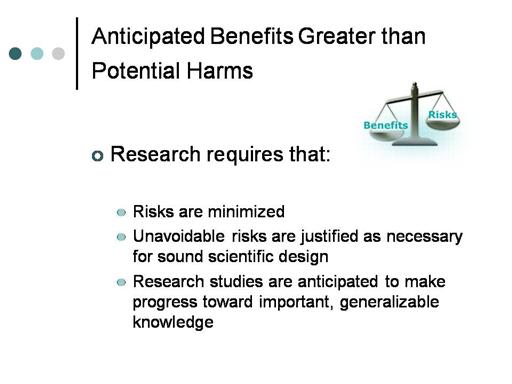 Anticipated Benefits Greater than Potential Harms

Benefits
Risks

Research requires that:

Risks are minimized

Unavoidable risks are justified as necessary for sound scientific design

Research studies are anticipated to make progress toward important, generalizable knowledge